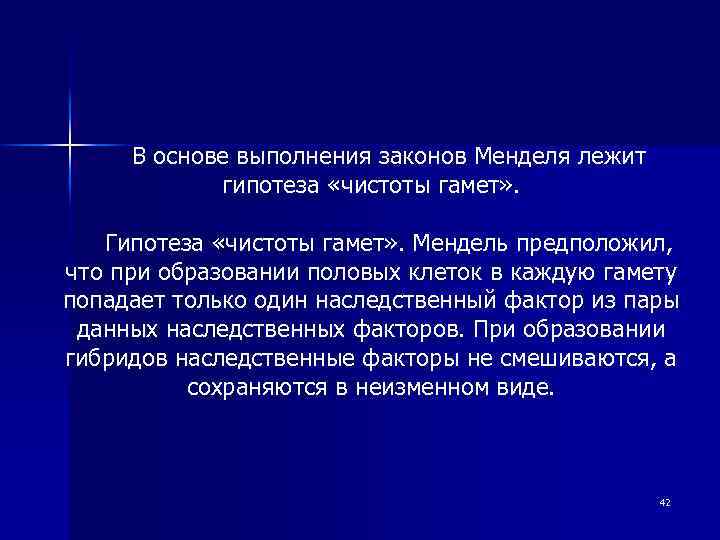 В основе выполнения законов Менделя лежит гипотеза «чистоты гамет».

Гипотеза «чистоты гамет». Мендель предположил, что при образовании половых клеток в каждую гамету попадает только один наследственный фактор из пары данных наследственных факторов. При образовании гибридов наследственные факторы не смешиваются, а сохраняются в неизменном виде.

42